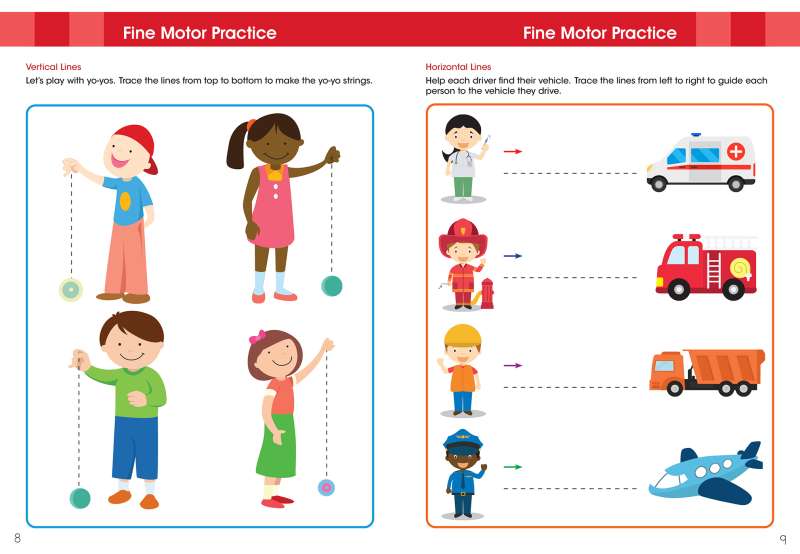 Fine Motor Practice

Vertical Lines
Let's play with yo-yos. Trace the lines from top to bottom to make the yo-yo strings.

8

Fine Motor Practice

Horizontal Lines
Help each driver find their vehicle. Trace the lines from left to right to guide each person to the vehicle they drive.

9